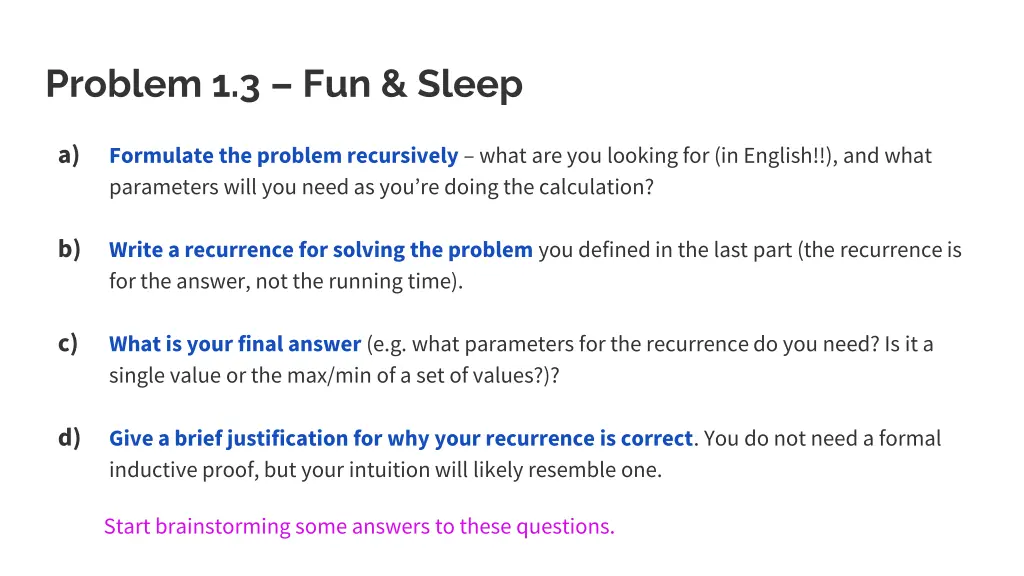 Problem 1.3 – Fun & Sleep

a) Formulate the problem recursively – what are you looking for (in English!!), and what parameters will you need as you're doing the calculation?

b) Write a recurrence for solving the problem you defined in the last part (the recurrence is for the answer, not the running time).

c) What is your final answer (e.g. what parameters for the recurrence do you need? Is it a single value or the max/min of a set of values?)?

d) Give a brief justification for why your recurrence is correct. You do not need a formal inductive proof, but your intuition will likely resemble one.

Start brainstorming some answers to these questions.